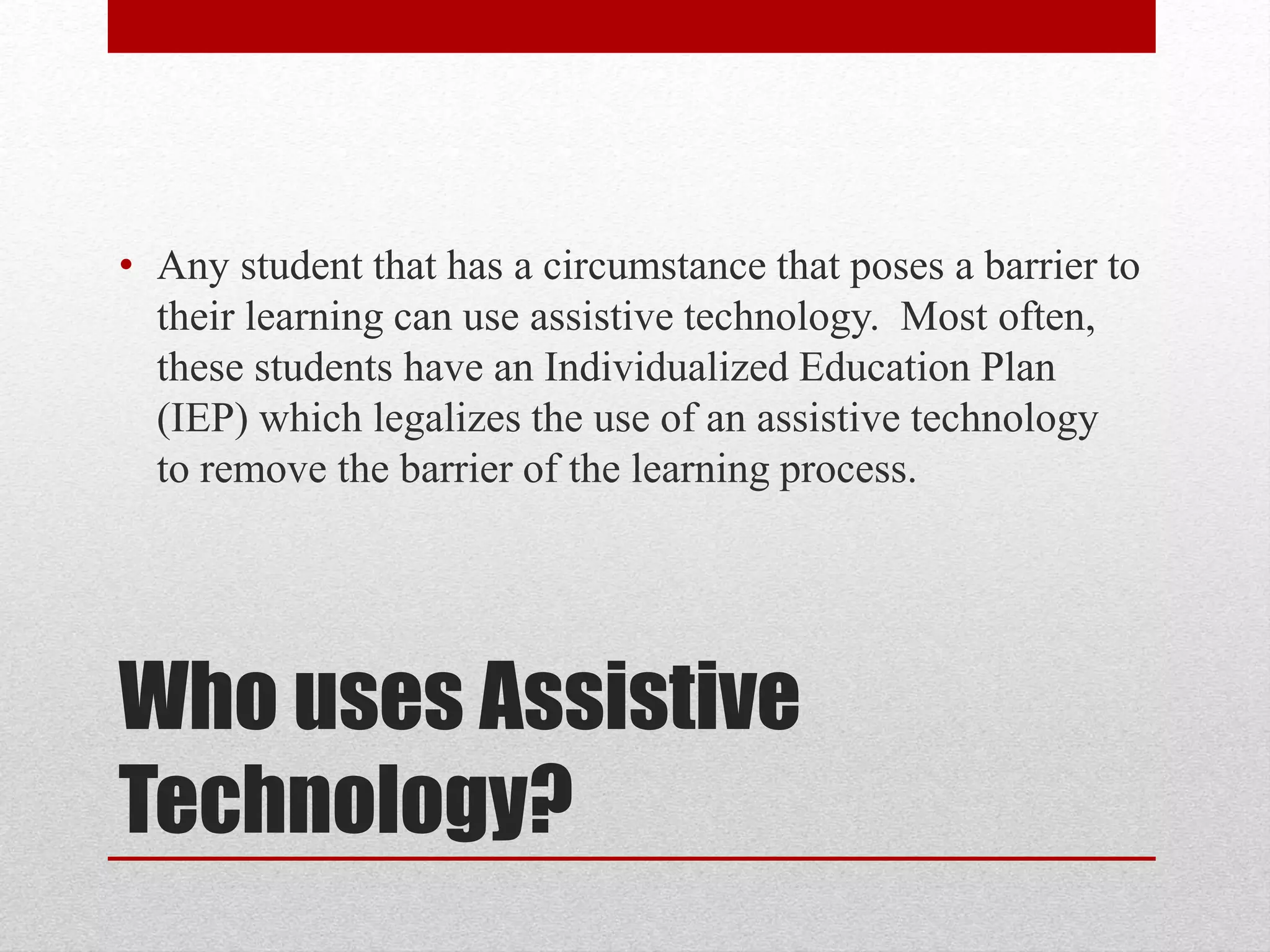 • Any student that has a circumstance that poses a barrier to their learning can use assistive technology.  Most often, these students have an Individualized Education Plan (IEP) which legalizes the use of an assistive technology to remove the barrier of the learning process.

Who uses Assistive Technology?